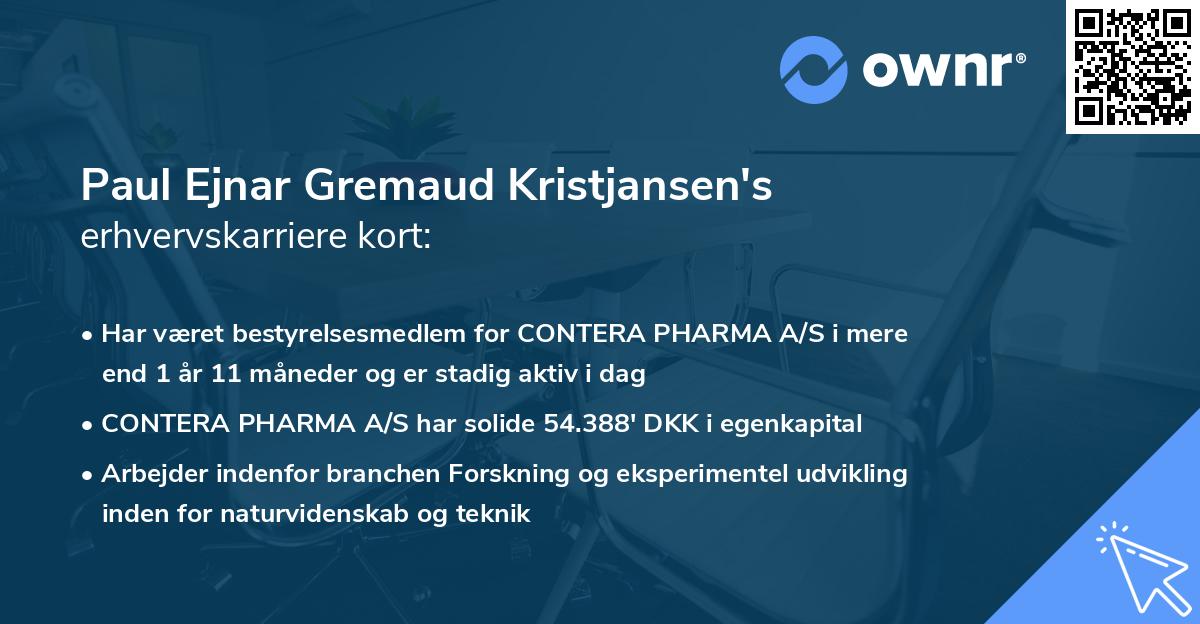 ownr®

Paul Ejnar Gremaud Kristjansen's erhvervskarriere kort:

• Har været bestyrelsesmedlem for CONTERA PHARMA A/S i mere end 1 år 11 måneder og er stadig aktiv i dag

• CONTERA PHARMA A/S har solide 54.388' DKK i egenkapital

• Arbejder indenfor branchen Forskning og eksperimentel udvikling inden for naturvidenskab og teknik